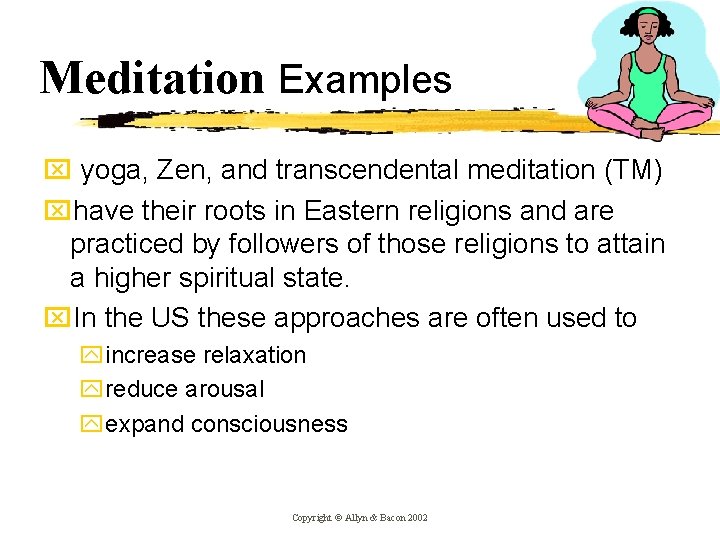 Meditation Examples

yoga, Zen, and transcendental meditation (TM)

have their roots in Eastern religions and are practiced by followers of those religions to attain a higher spiritual state.

In the US these approaches are often used to

increase relaxation

reduce arousal

expand consciousness

Copyright © Allyn & Bacon 2002